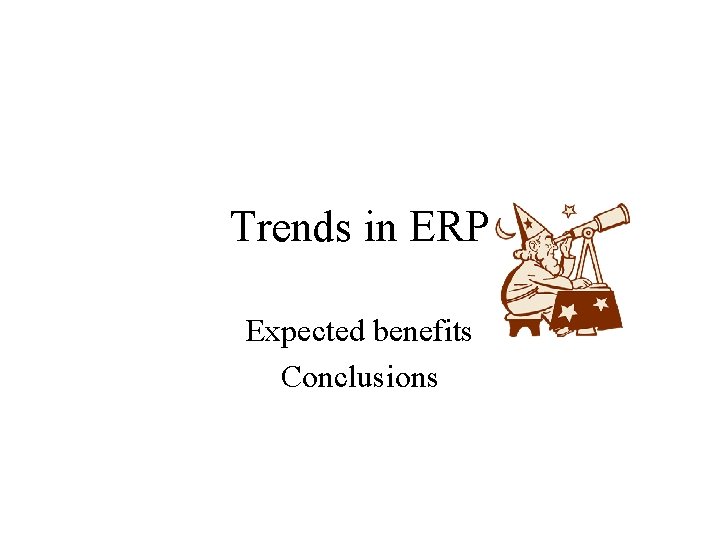 Trends in ERP

Expected benefits
Conclusions